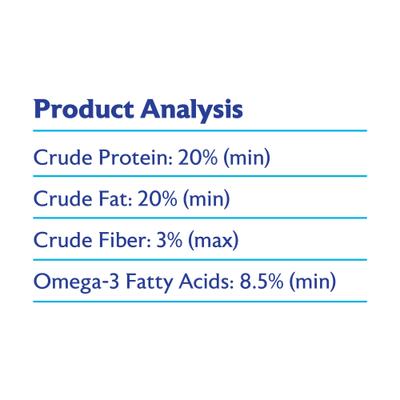 Product Analysis

Crude Protein: 20% (min)

Crude Fat: 20% (min)

Crude Fiber: 3% (max)

Omega-3 Fatty Acids: 8.5% (min)